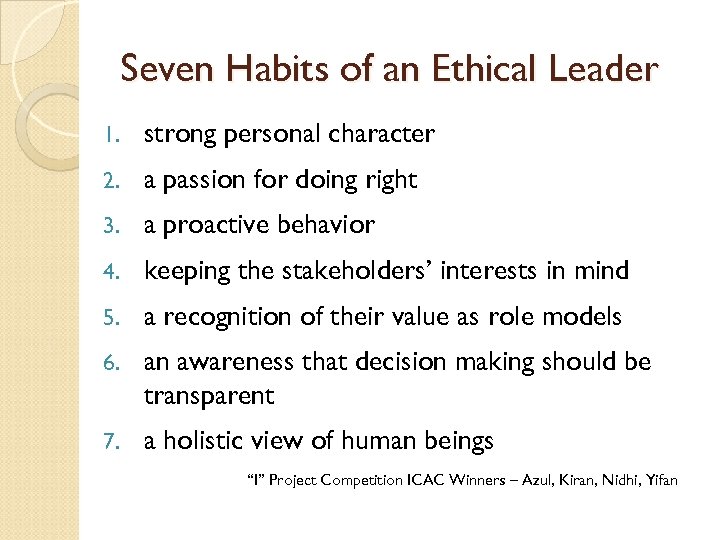 Seven Habits of an Ethical Leader

1. strong personal character
2. a passion for doing right
3. a proactive behavior
4. keeping the stakeholders' interests in mind
5. a recognition of their value as role models
6. an awareness that decision making should be transparent
7. a holistic view of human beings

"I" Project Competition ICAC Winners – Azul, Kiran, Nidhi, Yifan